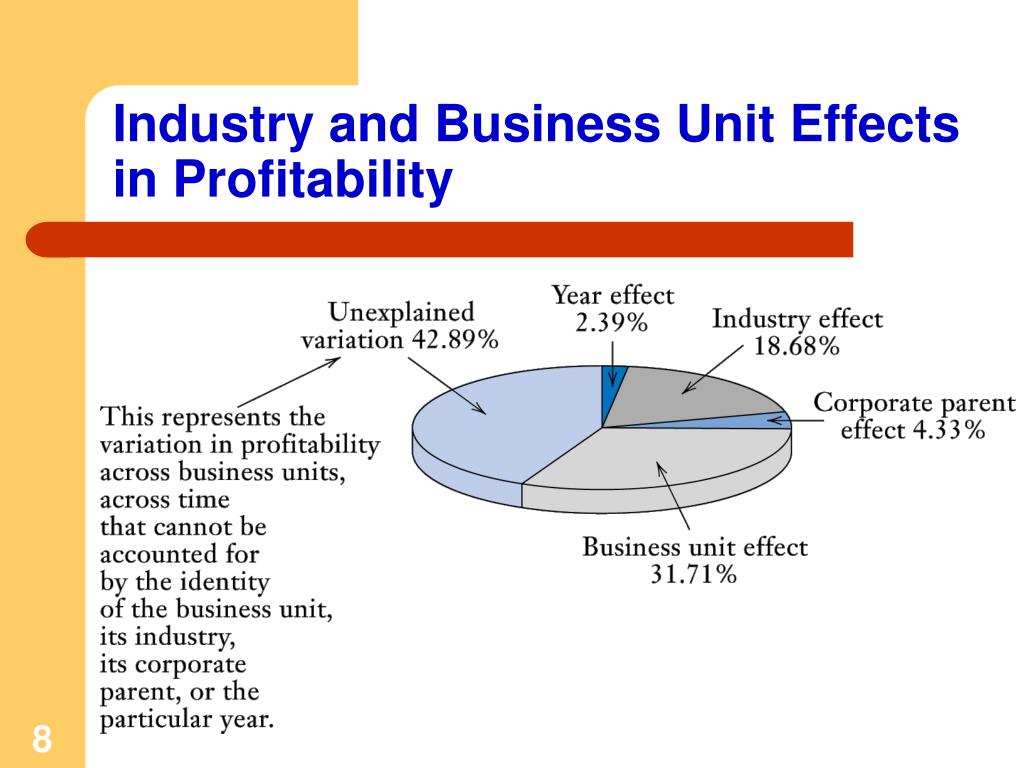 Industry and Business Unit Effects in Profitability

Unexplained variation 42.89%

Year effect 2.39%

Industry effect 18.68%

Corporate parent effect 4.33%

Business unit effect 31.71%

This represents the variation in profitability across business units, across time that cannot be accounted for by the identity of the business unit, its industry, its corporate parent, or the particular year.

8